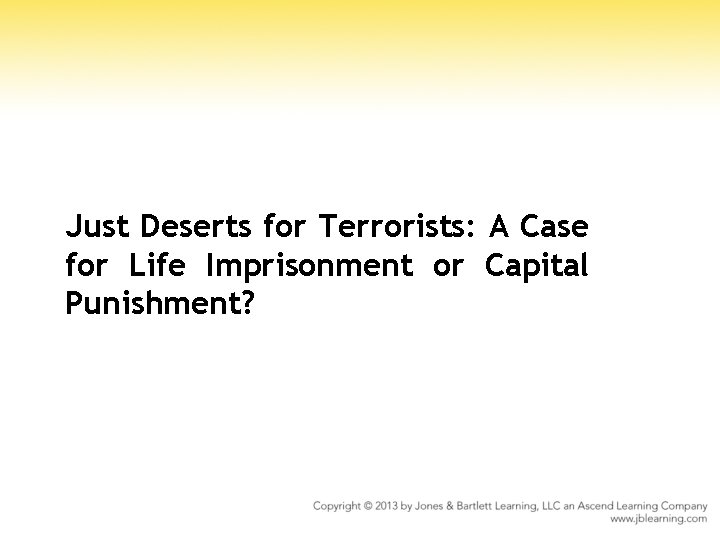 Just Deserts for Terrorists: A Case for Life Imprisonment or Capital Punishment?

Copyright © 2013 by Jones & Bartlett Learning, LLC an Ascend Learning Company
www.jblearning.com